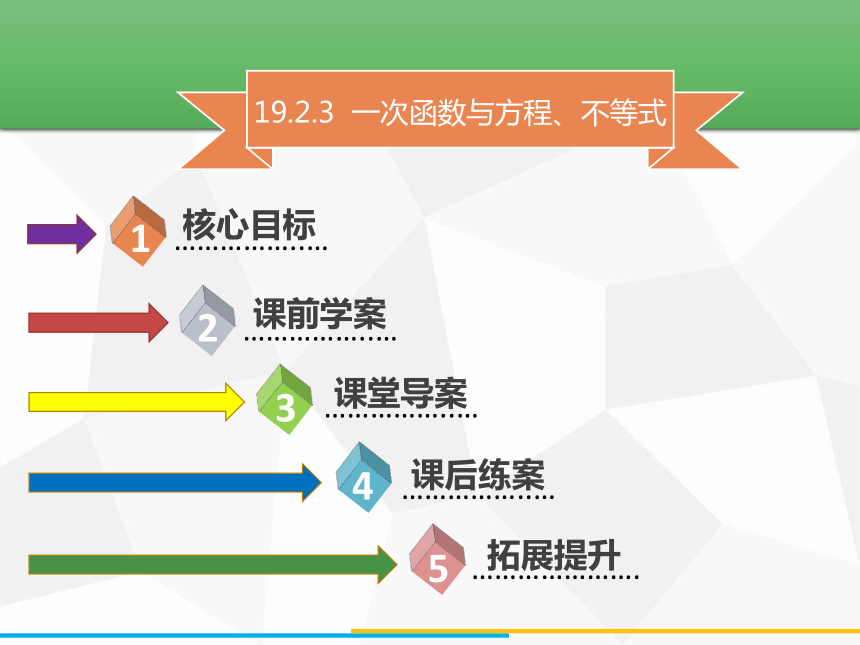 19.2.3 一次函数与方程、不等式

1 核心目标

2 课前学案

3 课堂导案

4 课后练案

5 拓展提升